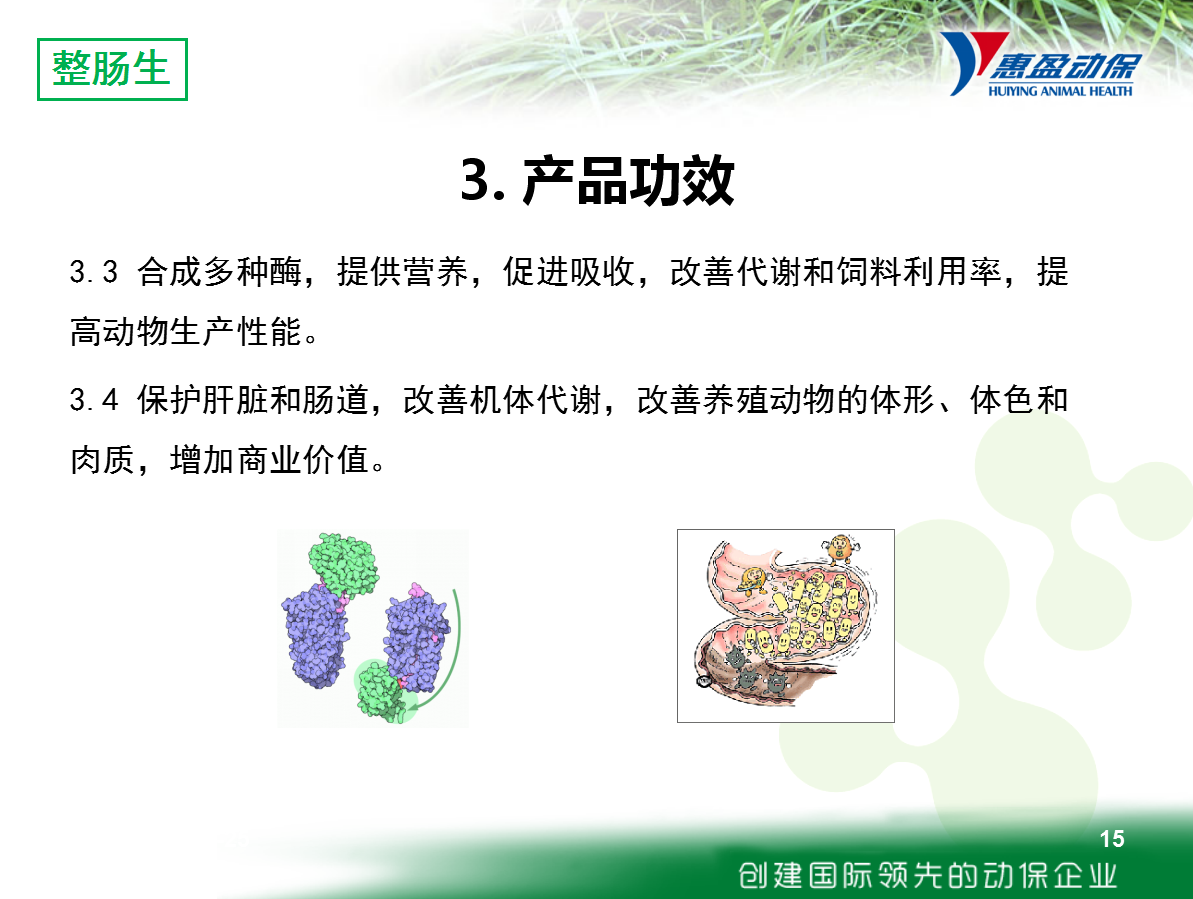 整肠生

惠盈动保
HUIYING ANIMAL HEALTH

3. 产品功效

3.3 合成多种酶，提供营养，促进吸收，改善代谢和饲料利用率，提高动物生产性能。

3.4 保护肝脏和肠道，改善机体代谢，改善养殖动物的体形、体色和肉质，增加商业价值。

15

创建国际领先的动保企业